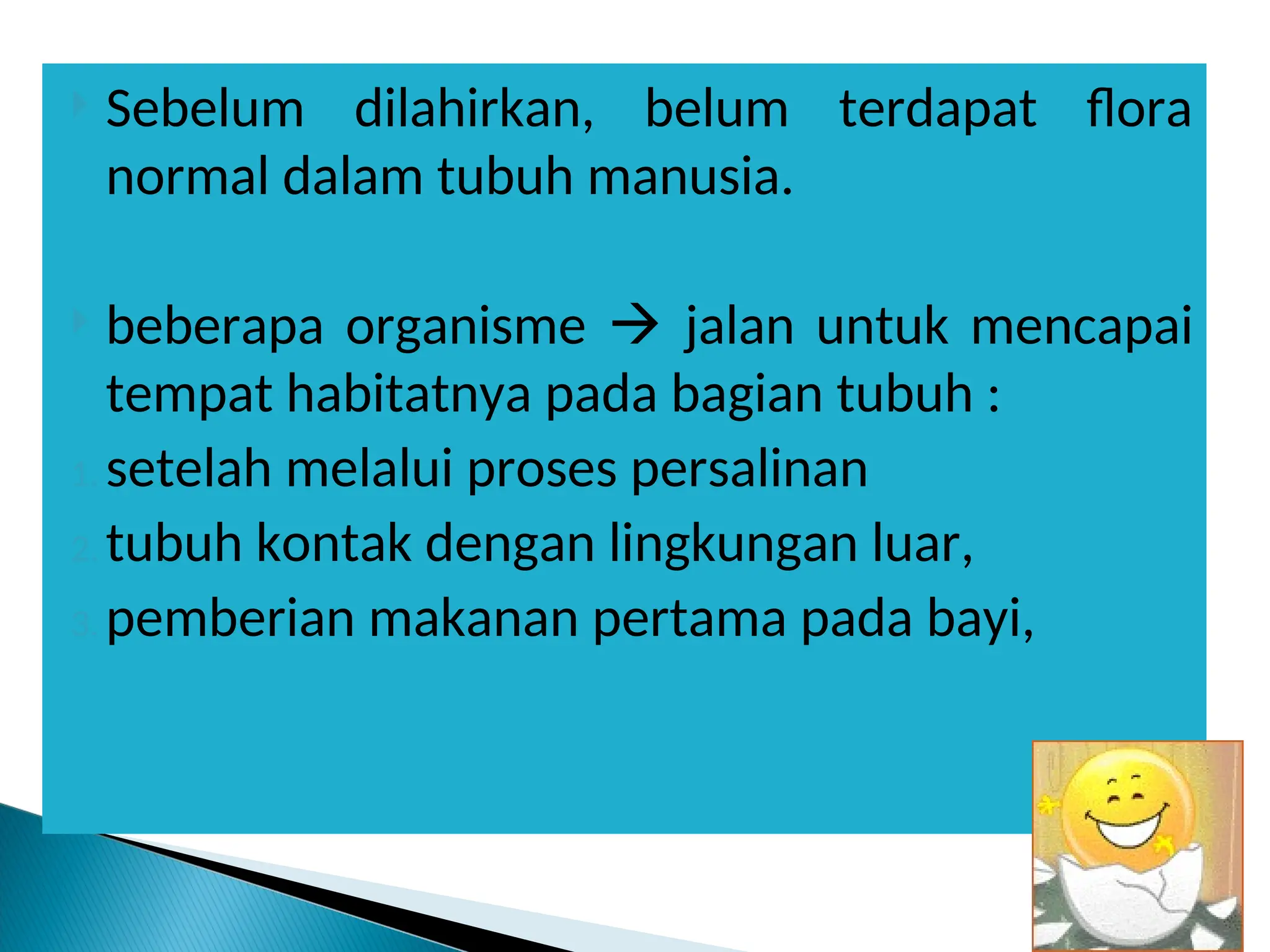 Sebelum dilahirkan, belum terdapat flora normal dalam tubuh manusia.

beberapa organisme → jalan untuk mencapai tempat habitatnya pada bagian tubuh :

1. setelah melalui proses persalinan
2. tubuh kontak dengan lingkungan luar,
3. pemberian makanan pertama pada bayi,